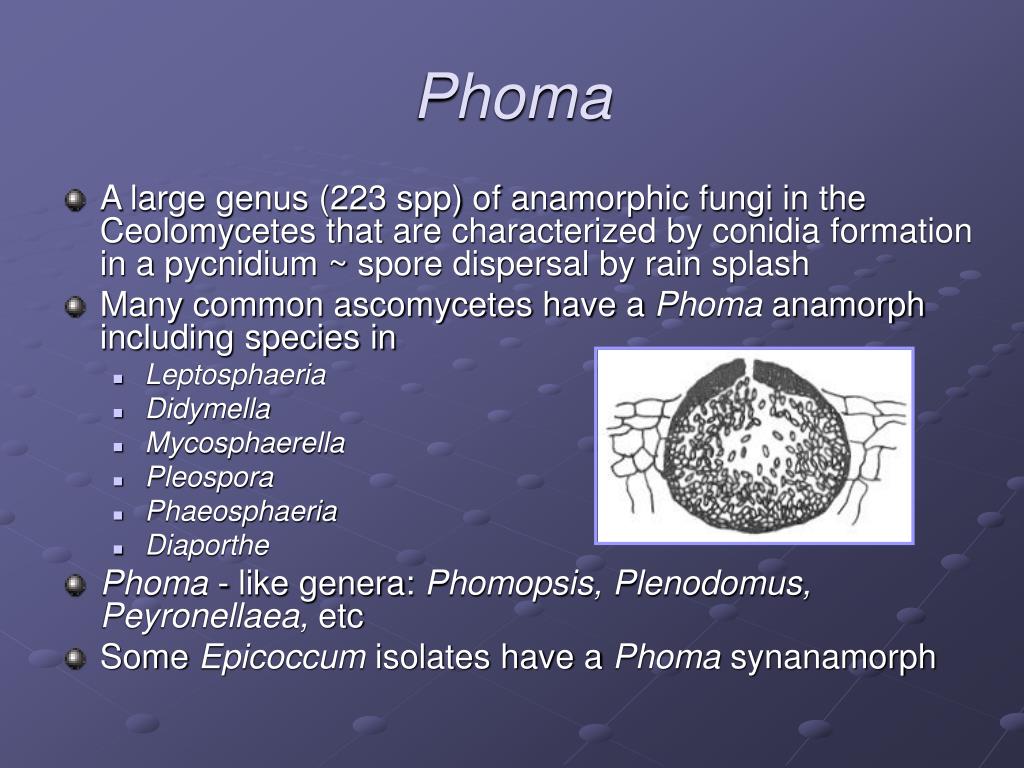 Phoma

A large genus (223 spp) of anamorphic fungi in the Ceolomycetes that are characterized by conidia formation in a pycnidium ~ spore dispersal by rain splash

Many common ascomycetes have a Phoma anamorph including species in

Leptosphaeria
Didymella
Mycosphaerella
Pleospora
Phaeosphaeria
Diaporthe

Phoma - like genera: Phomopsis, Plenodomus, Peyronellaea, etc

Some Epicoccum isolates have a Phoma synanamorph